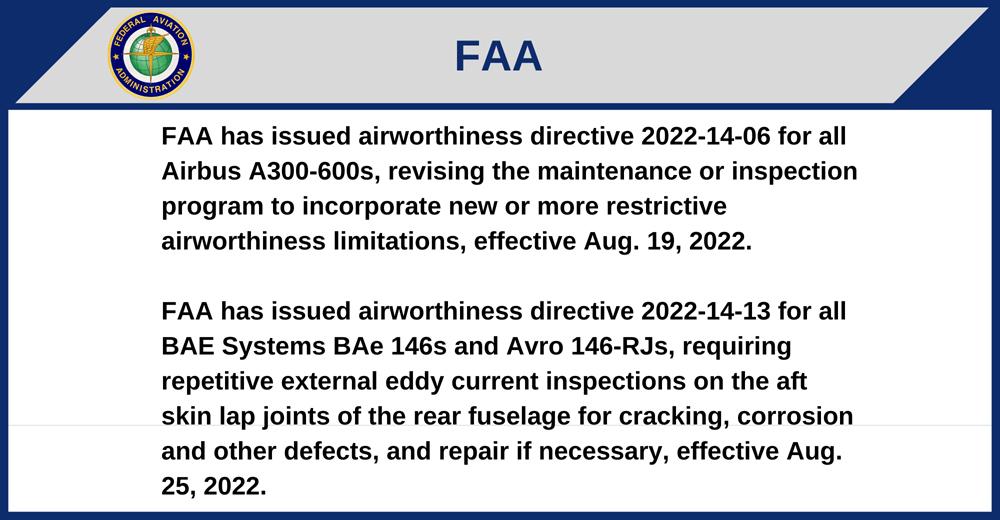 FEDERAL AVIATION ADMINISTRATION

FAA

FAA has issued airworthiness directive 2022-14-06 for all Airbus A300-600s, revising the maintenance or inspection program to incorporate new or more restrictive airworthiness limitations, effective Aug. 19, 2022.

FAA has issued airworthiness directive 2022-14-13 for all BAE Systems BAe 146s and Avro 146-RJs, requiring repetitive external eddy current inspections on the aft skin lap joints of the rear fuselage for cracking, corrosion and other defects, and repair if necessary, effective Aug. 25, 2022.